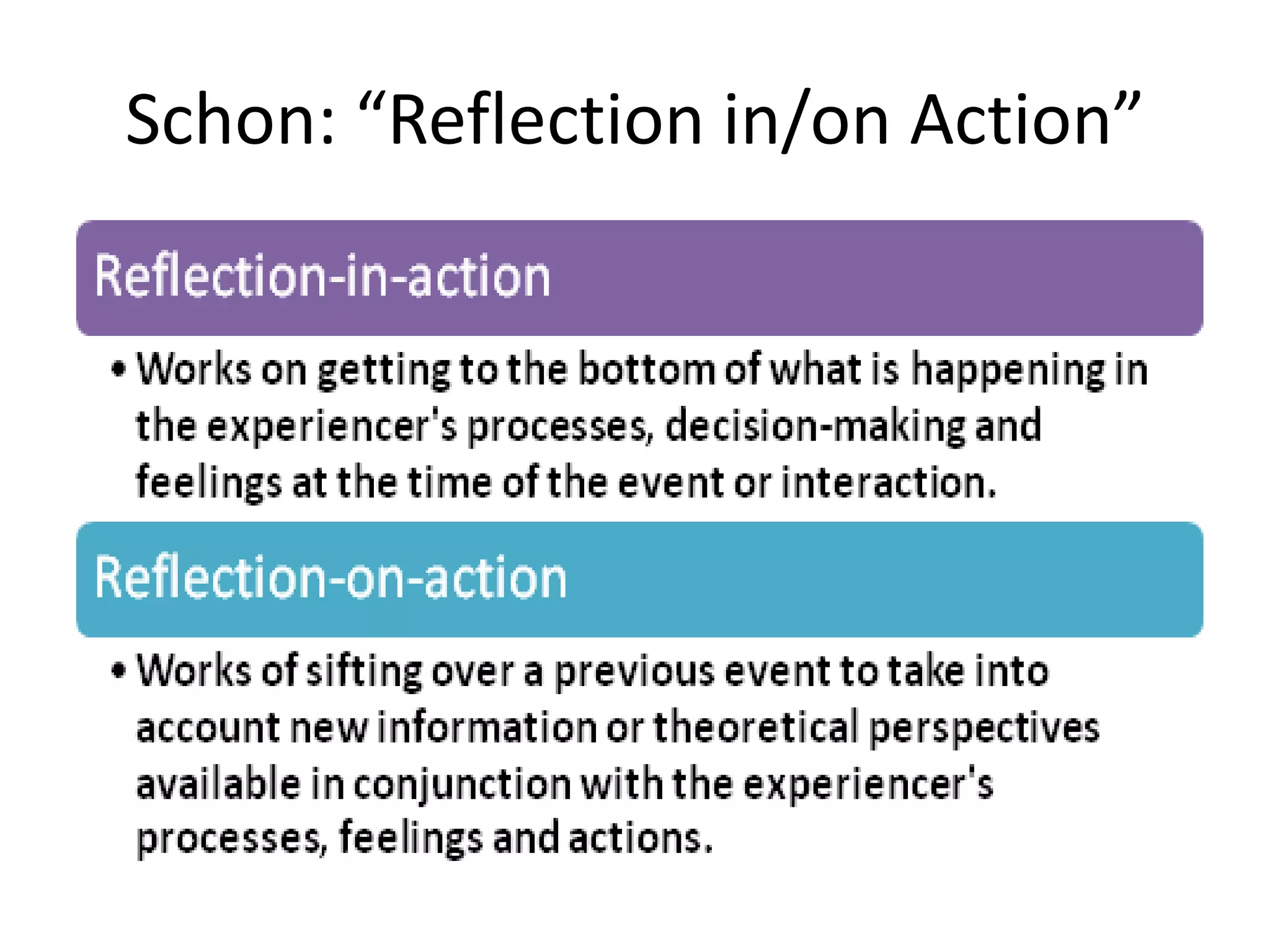 Schon: “Reflection in/on Action”

Reflection-in-action

• Works on getting to the bottom of what is happening in the experiencer's processes, decision-making and feelings at the time of the event or interaction.

Reflection-on-action

• Works of sifting over a previous event to take into account new information or theoretical perspectives available in conjunction with the experiencer's processes, feelings and actions.